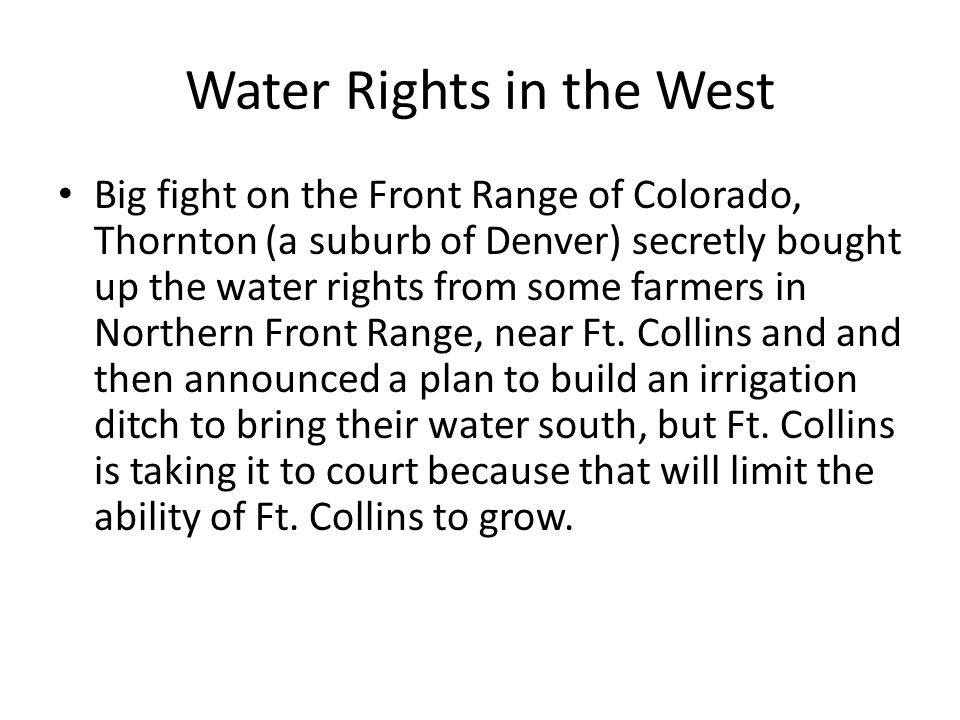 Water Rights in the West

• Big fight on the Front Range of Colorado, Thornton (a suburb of Denver) secretly bought up the water rights from some farmers in Northern Front Range, near Ft. Collins and and then announced a plan to build an irrigation ditch to bring their water south, but Ft. Collins is taking it to court because that will limit the ability of Ft. Collins to grow.